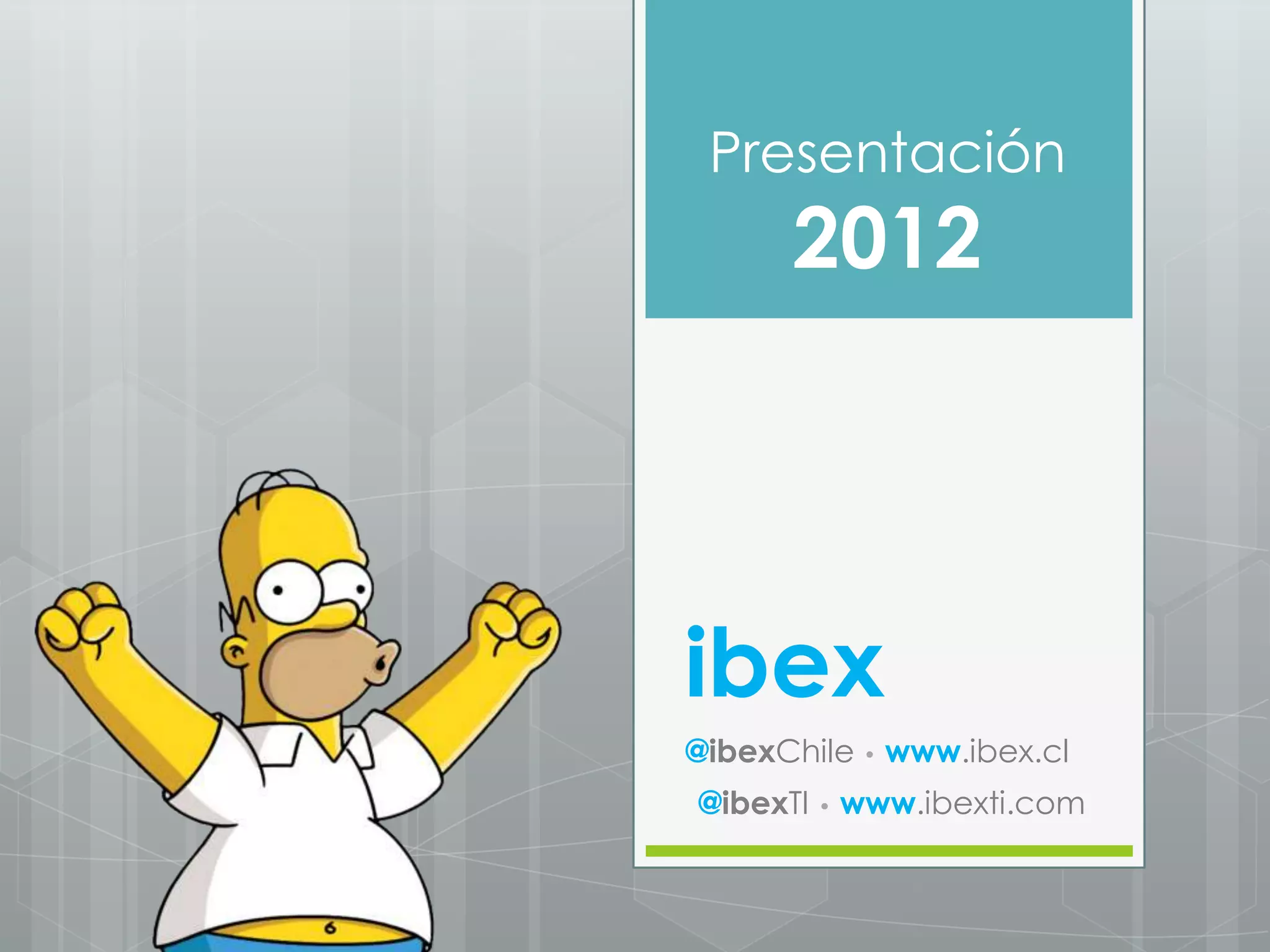 Presentación
2012

ibex

@ibexChile • www.ibex.cl
@ibexTI • www.ibexti.com